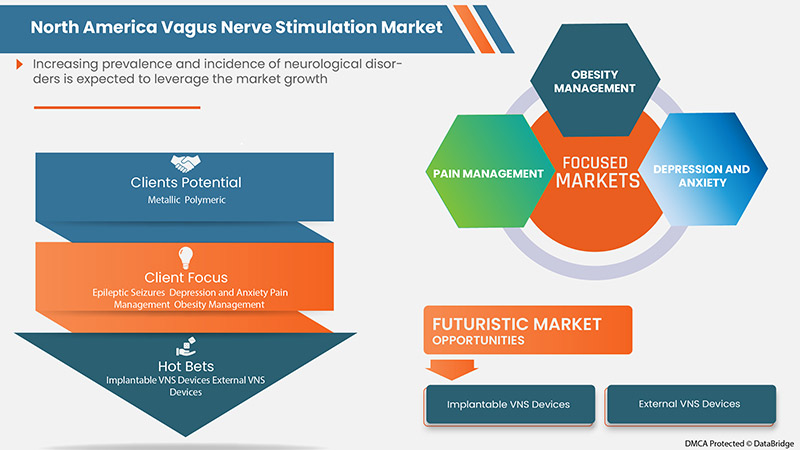 North America Vagus Nerve Stimulation Market

Increasing prevalence and incidence of neurological disorders is expected to leverage the market growth

Clients Potential
Metallic Polymeric

Client Focus
Epileptic Seizures Depression and Anxiety Pain Management Obesity Management

Hot Bets
Implantable VNS Devices External VNS Devices

OBESITY MANAGEMENT

PAIN MANAGEMENT

FOCUSED MARKETS

DEPRESSION AND ANXIETY

FUTURISTIC MARKET OPPORTUNITIES

Implantable VNS Devices

External VNS Devices

DMCA Protected © DataBridge